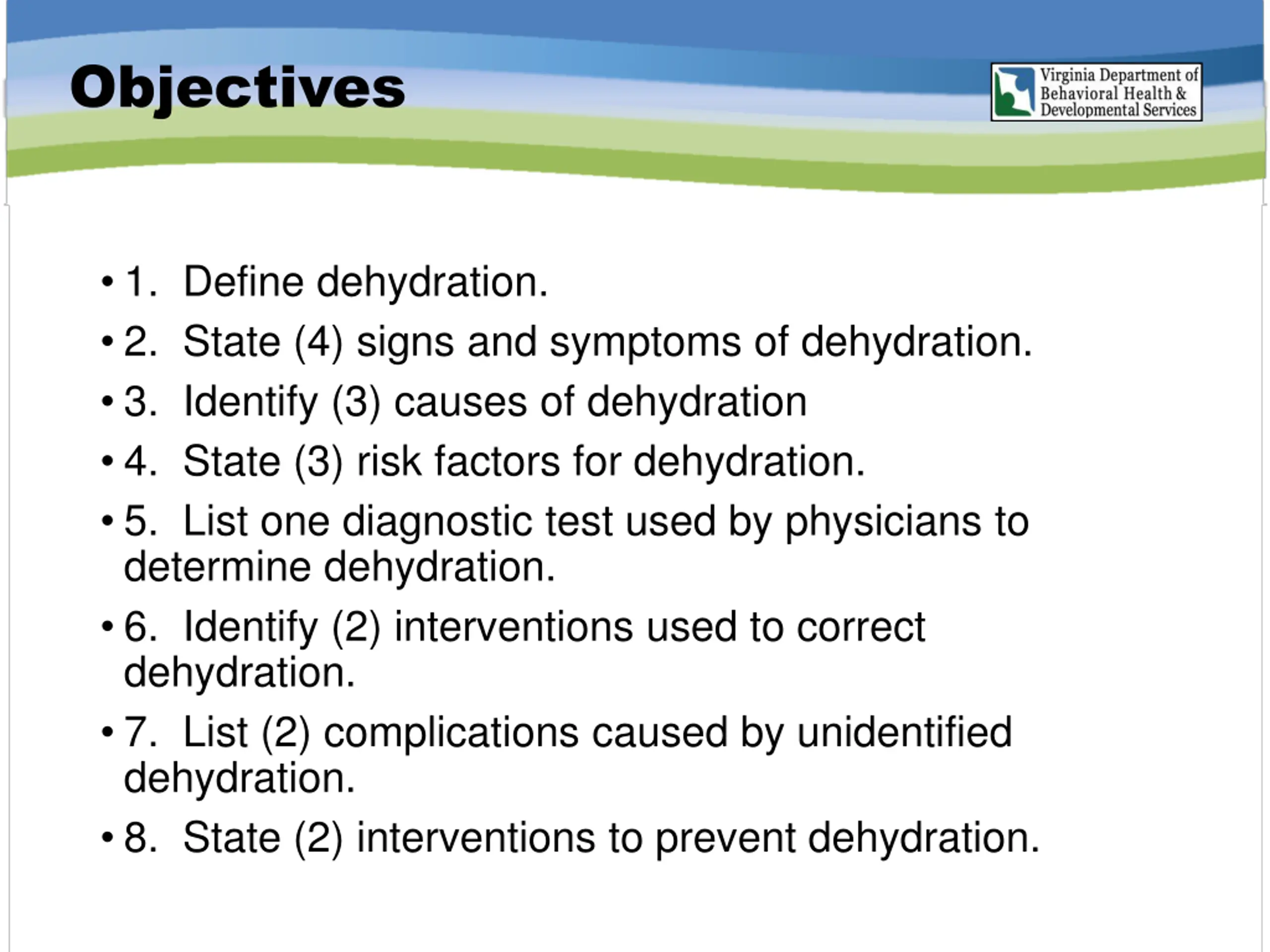 Objectives

Virginia Department of Behavioral Health & Developmental Services

• 1. Define dehydration.

• 2. State (4) signs and symptoms of dehydration.

• 3. Identify (3) causes of dehydration

• 4. State (3) risk factors for dehydration.

• 5. List one diagnostic test used by physicians to determine dehydration.

• 6. Identify (2) interventions used to correct dehydration.

• 7. List (2) complications caused by unidentified dehydration.

• 8. State (2) interventions to prevent dehydration.